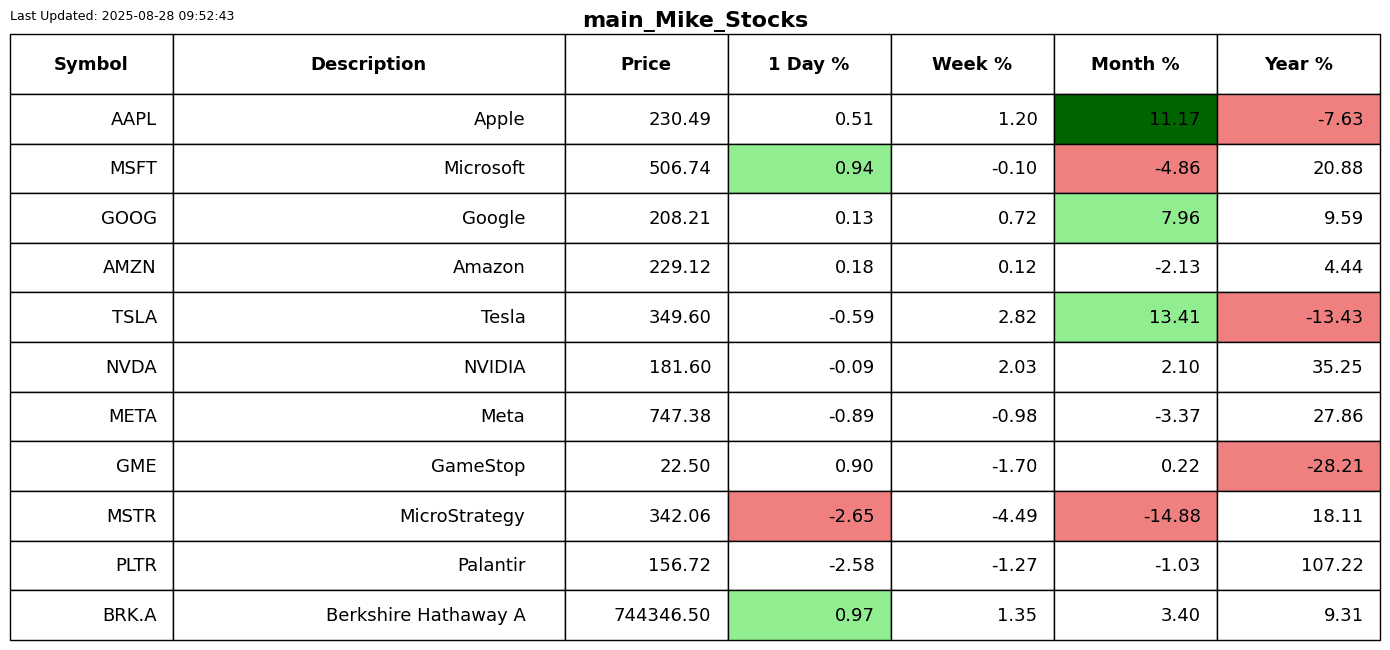 Last Updated: 2025-08-28 09:52:43

main_Mike_Stocks

| Symbol | Description | Price | 1 Day % | Week % | Month % | Year % |
|---|---|---|---|---|---|---|
| AAPL | Apple | 230.49 | 0.51 | 1.20 | 11.17 | -7.63 |
| MSFT | Microsoft | 506.74 | 0.94 | -0.10 | -4.86 | 20.88 |
| GOOG | Google | 208.21 | 0.13 | 0.72 | 7.96 | 9.59 |
| AMZN | Amazon | 229.12 | 0.18 | 0.12 | -2.13 | 4.44 |
| TSLA | Tesla | 349.60 | -0.59 | 2.82 | 13.41 | -13.43 |
| NVDA | NVIDIA | 181.60 | -0.09 | 2.03 | 2.10 | 35.25 |
| META | Meta | 747.38 | -0.89 | -0.98 | -3.37 | 27.86 |
| GME | GameStop | 22.50 | 0.90 | -1.70 | 0.22 | -28.21 |
| MSTR | MicroStrategy | 342.06 | -2.65 | -4.49 | -14.88 | 18.11 |
| PLTR | Palantir | 156.72 | -2.58 | -1.27 | -1.03 | 107.22 |
| BRK.A | Berkshire Hathaway A | 744346.50 | 0.97 | 1.35 | 3.40 | 9.31 |